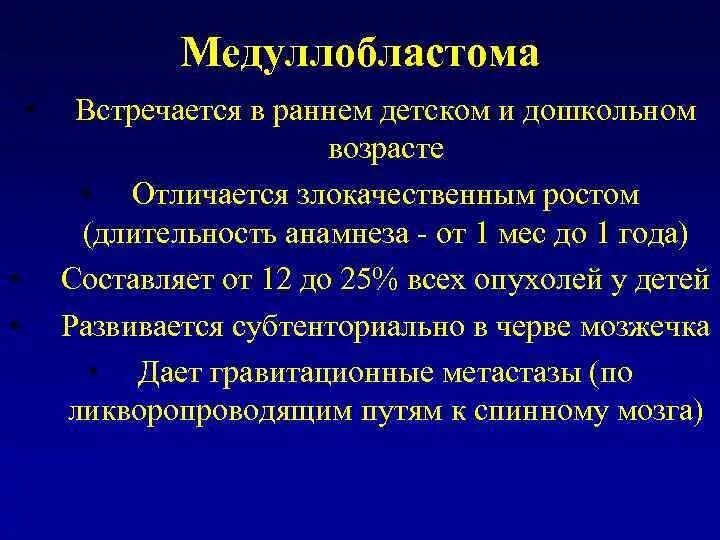 Медуллобластома

• Встречается в раннем детском и дошкольном возрасте
• Отличается злокачественным ростом (длительность анамнеза - от 1 мес до 1 года)
• Составляет от 12 до 25% всех опухолей у детей
• Развивается субтенториально в черве мозжечка
• Дает гравитационные метастазы (по ликворопроводящим путям к спинному мозга)